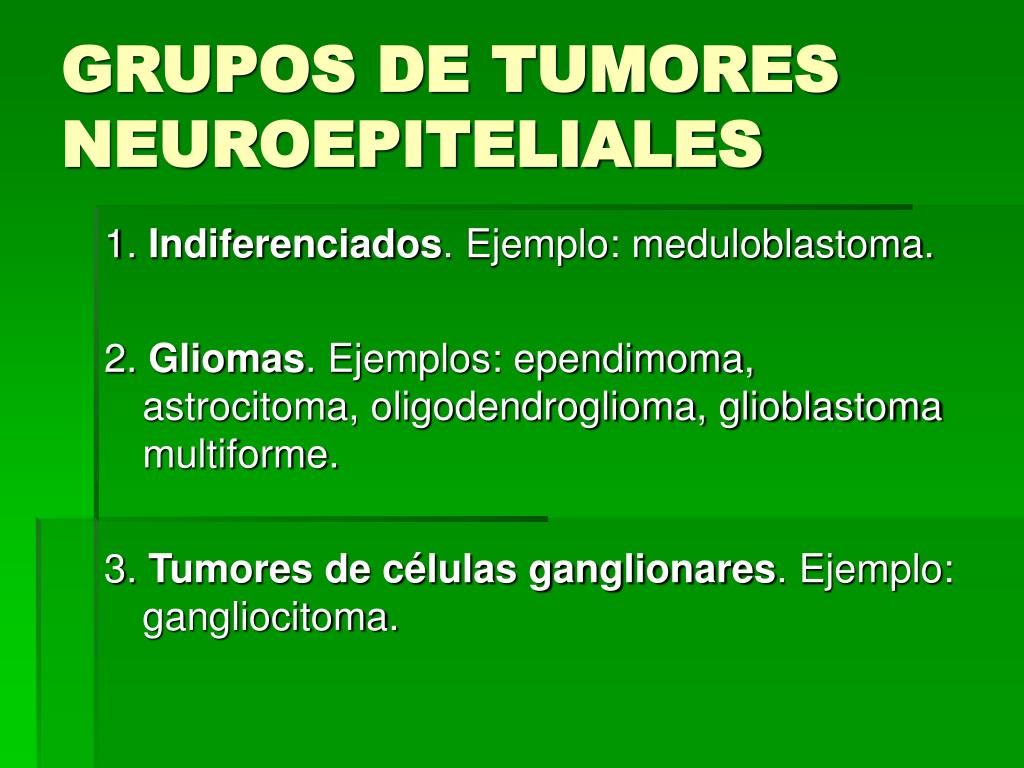 GRUPOS DE TUMORES NEUROEPITELIALES

1. Indiferenciados. Ejemplo: meduloblastoma.

2. Gliomas. Ejemplos: ependimoma, astrocitoma, oligodendroglioma, glioblastoma multiforme.

3. Tumores de células ganglionares. Ejemplo: gangliocitoma.